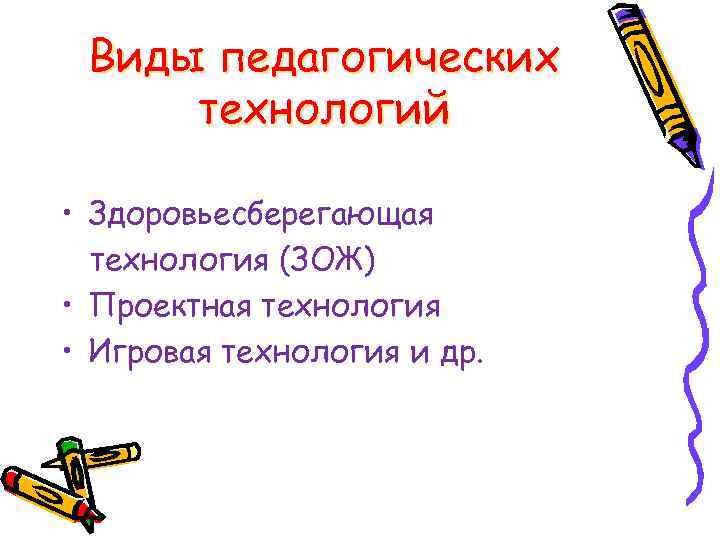 Виды педагогических технологий

• Здоровьесберегающая технология (ЗОЖ)
• Проектная технология
• Игровая технология и др.